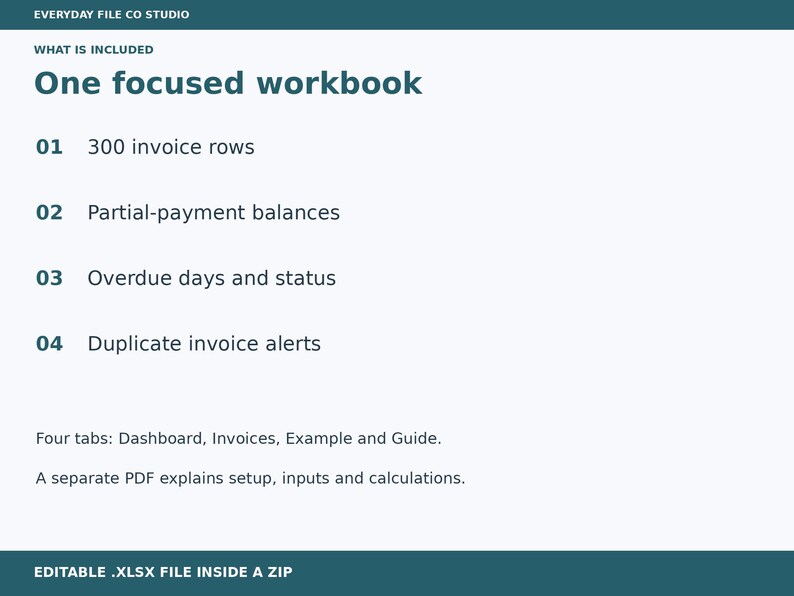 EVERYDAY FILE CO STUDIO

WHAT IS INCLUDED

One focused workbook

01 300 invoice rows

02 Partial-payment balances

03 Overdue days and status

04 Duplicate invoice alerts

Four tabs: Dashboard, Invoices, Example and Guide.

A separate PDF explains setup, inputs and calculations.

EDITABLE .XLSX FILE INSIDE A ZIP